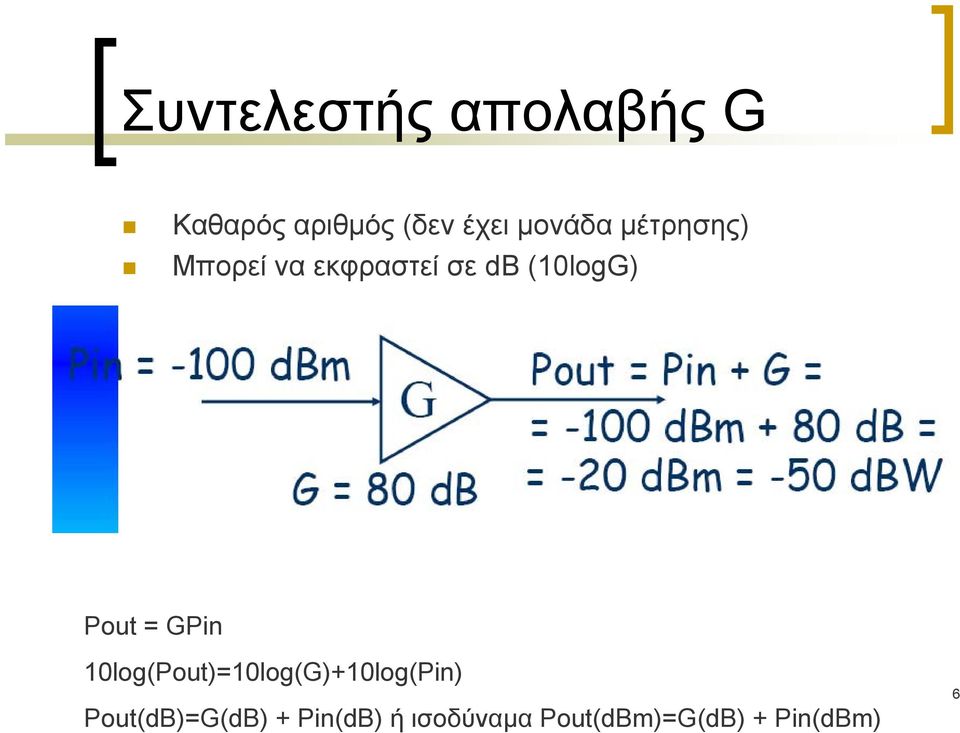 Συντελεστής απολαβής G

Καθαρός αριθμός (δεν έχει μονάδα μέτρησης)
Μπορεί να εκφραστεί σε dB (10logG)

Pin = -100 dBm

G

G = 80 dB

Pout = Pin + G =
= -100 dBm + 80 dB =
= -20 dBm = -50 dBW

Pout = GPin

10log(Pout)=10log(G)+10log(Pin)

Pout(dB)=G(dB) + Pin(dB) ή ισοδύναμα Pout(dBm)=G(dB) + Pin(dBm)

6